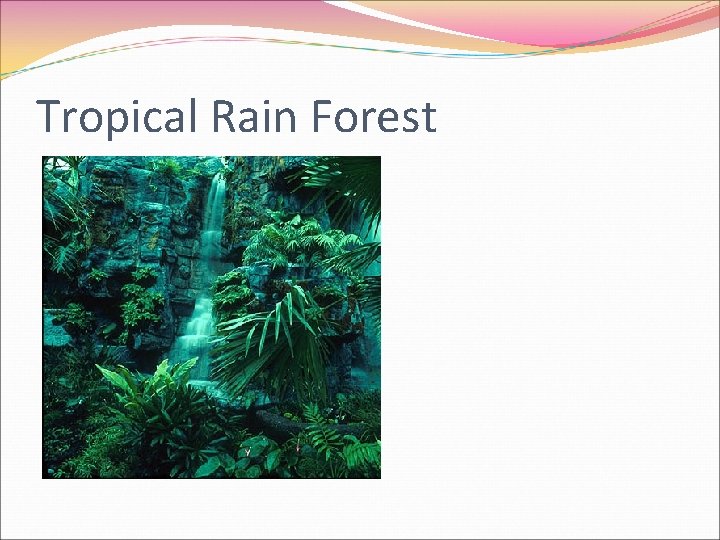 Tropical Rain Forest